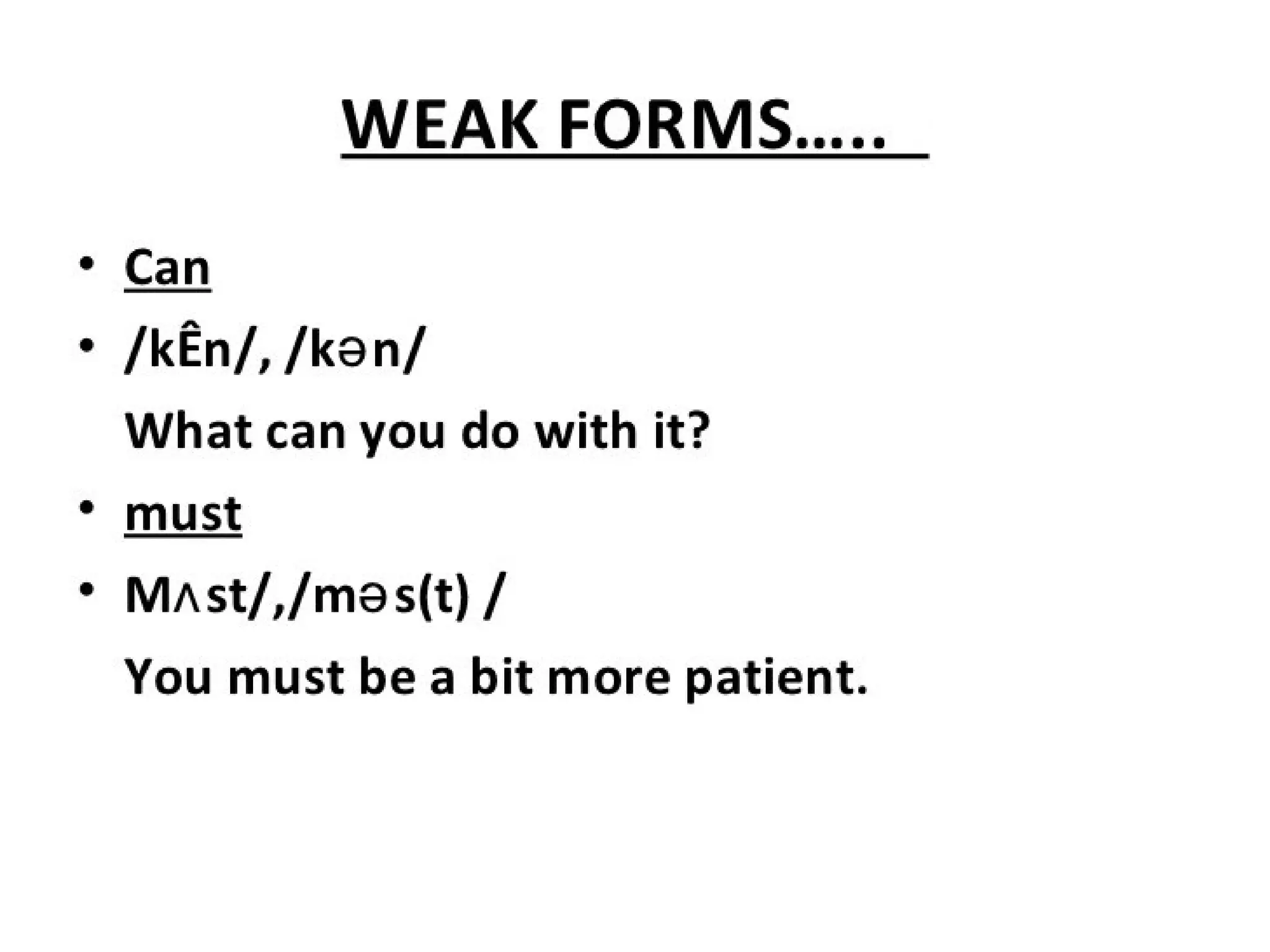 WEAK FORMS…..

• Can
• /kÊn/, /kən/
What can you do with it?
• must
• Mʌst/,/məs(t) /
You must be a bit more patient.